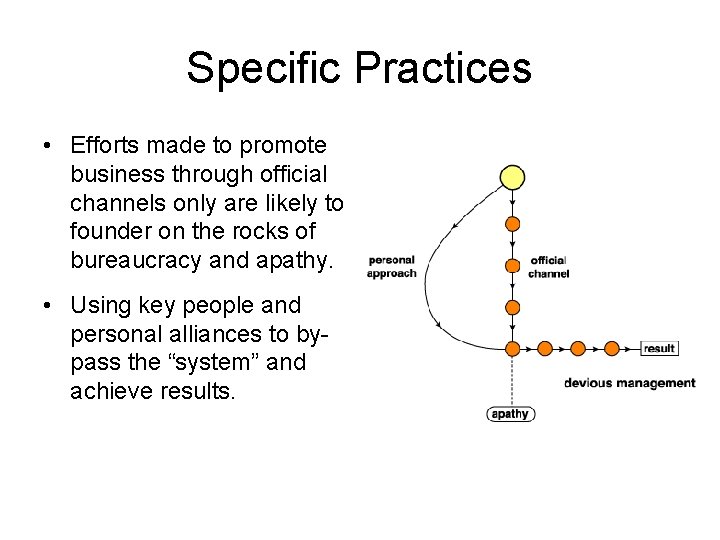 Specific Practices

• Efforts made to promote business through official channels only are likely to founder on the rocks of bureaucracy and apathy.

• Using key people and personal alliances to by-pass the “system” and achieve results.

personal approach

official channel

result

devious management

apathy